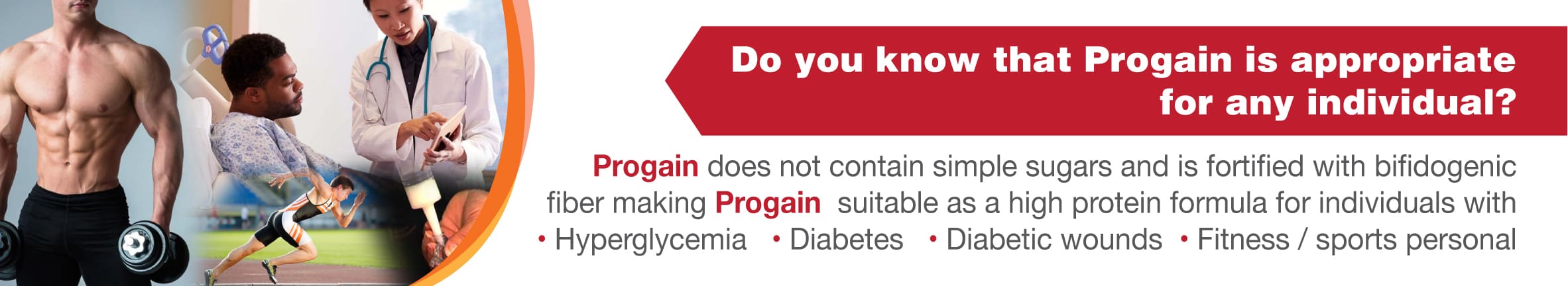 Do you know that Progain is appropriate for any individual?

Progain does not contain simple sugars and is fortified with bifidogenic fiber making Progain suitable as a high protein formula for individuals with
• Hyperglycemia • Diabetes • Diabetic wounds • Fitness / sports personal